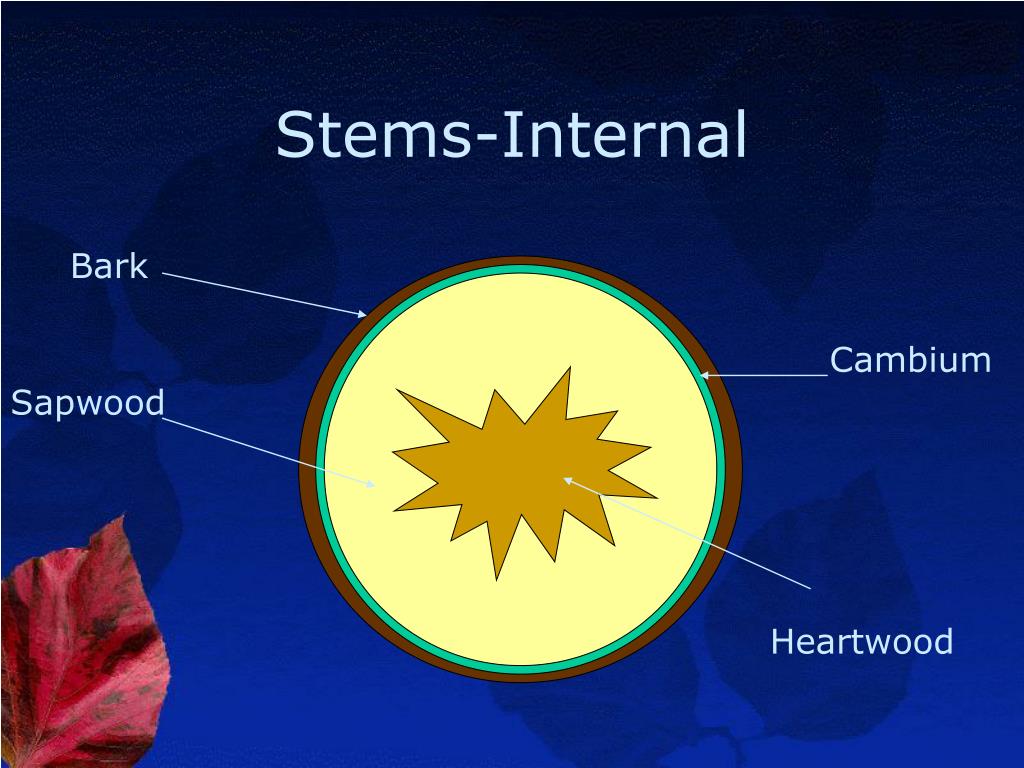 Stems-Internal

Bark

Cambium

Sapwood

Heartwood